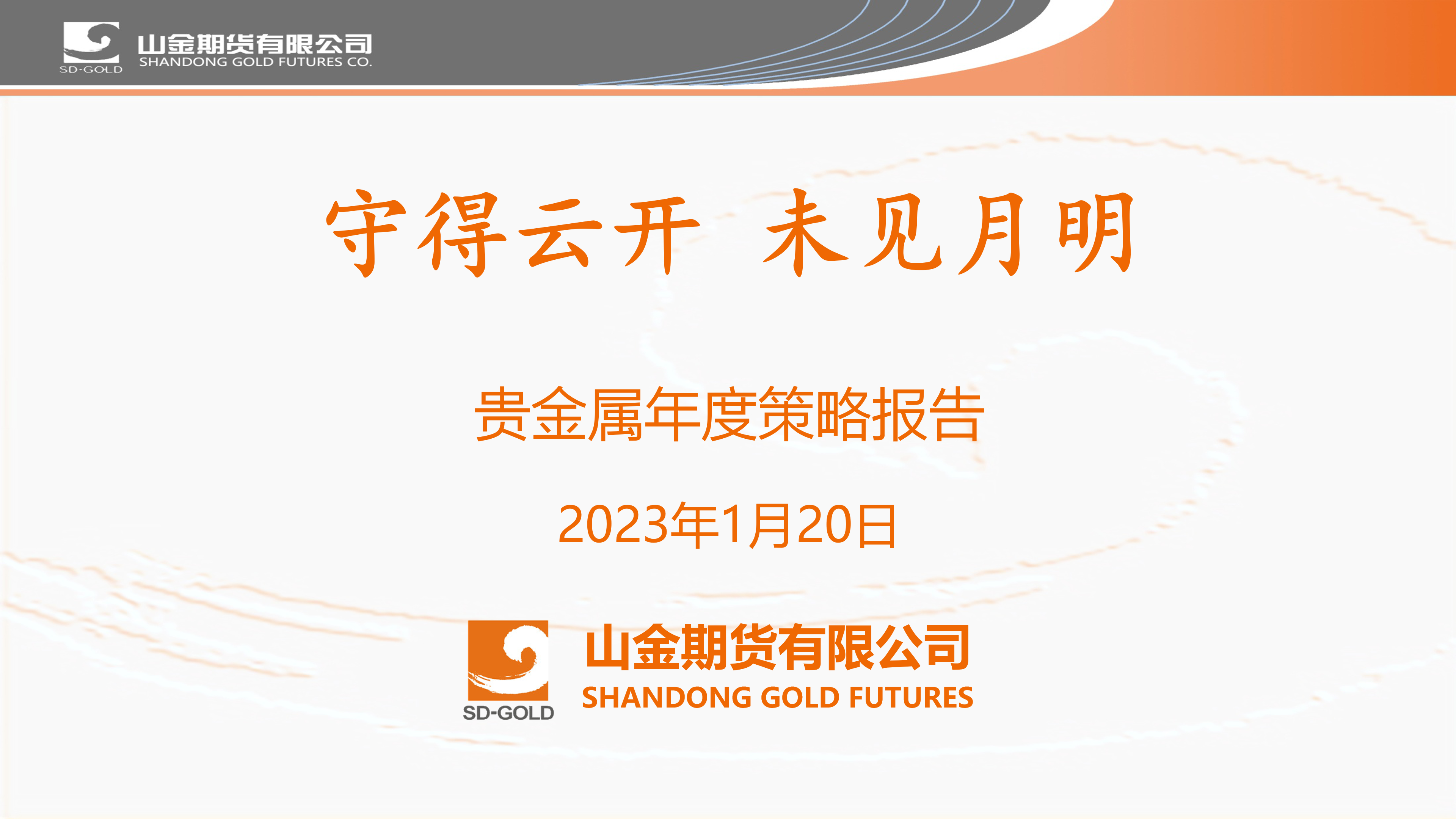 SD-GOLD 山金期货有限公司 SHANDONG GOLD FUTURES CO.

守得云开 未见月明

贵金属年度策略报告

2023年1月20日

SD-GOLD 山金期货有限公司 SHANDONG GOLD FUTURES